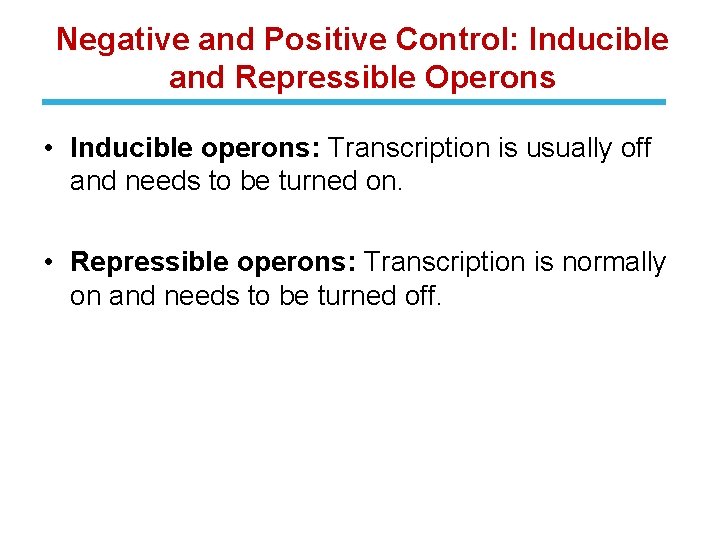 Negative and Positive Control: Inducible and Repressible Operons

• Inducible operons: Transcription is usually off and needs to be turned on.

• Repressible operons: Transcription is normally on and needs to be turned off.